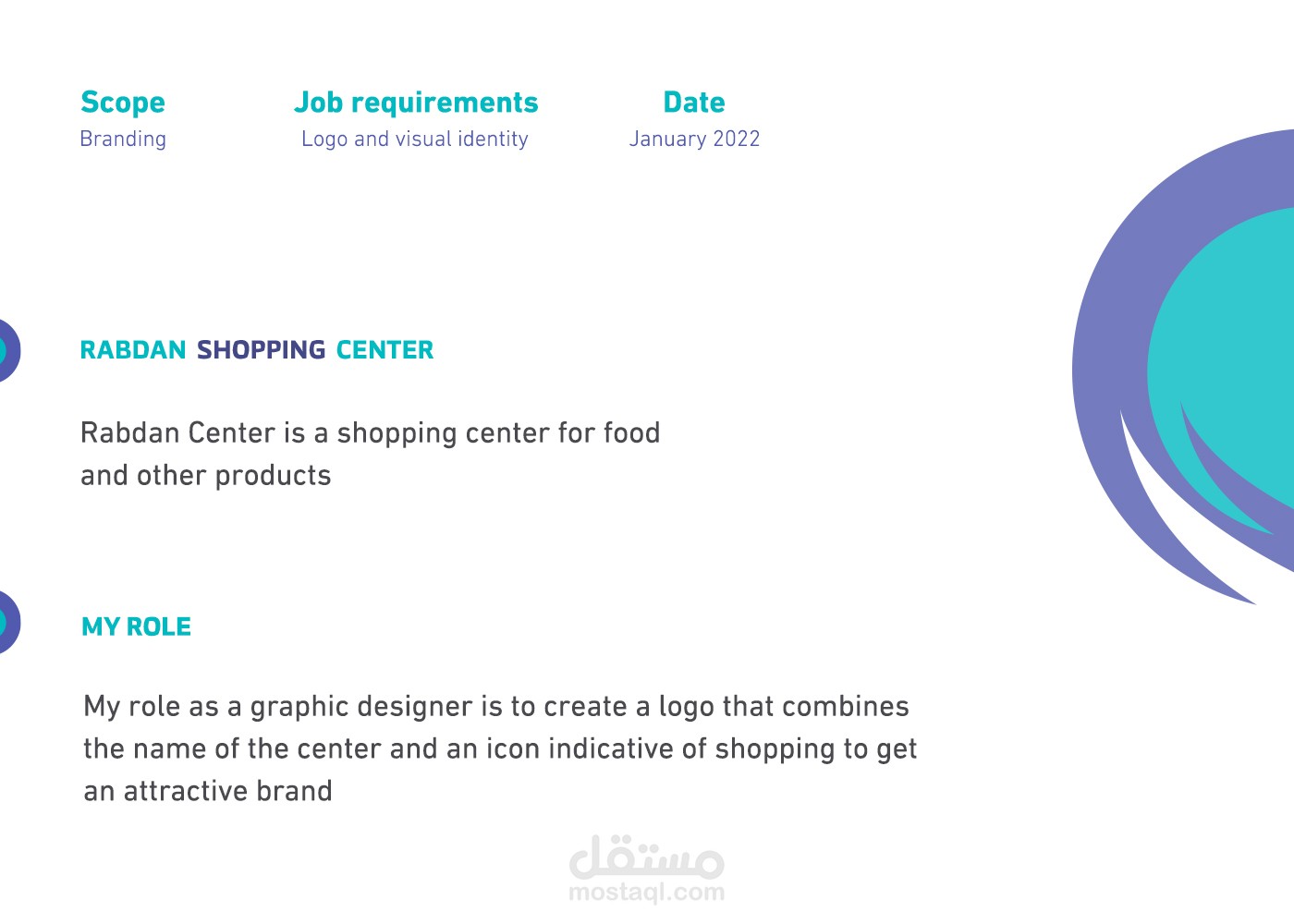 Scope
Branding

Job requirements
Logo and visual identity

Date
January 2022

RABDAN SHOPPING CENTER

Rabdan Center is a shopping center for food and other products

MY ROLE

My role as a graphic designer is to create a logo that combines the name of the center and an icon indicative of shopping to get an attractive brand

مستقل
mostaql.com